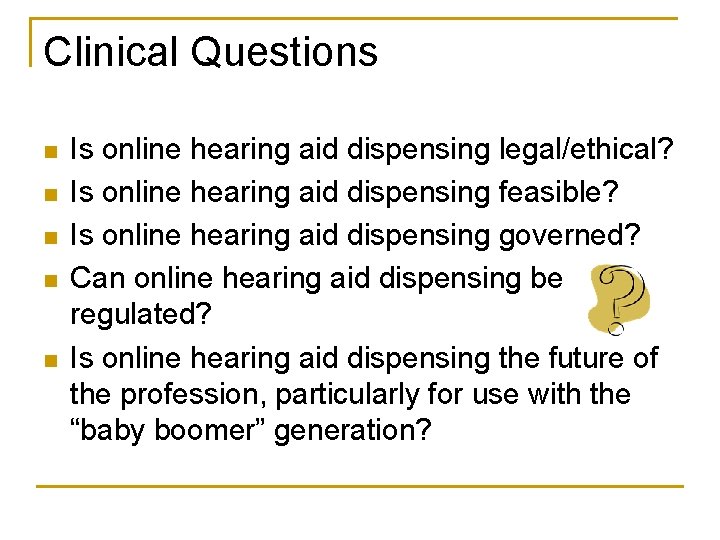 Clinical Questions

- Is online hearing aid dispensing legal/ethical?
- Is online hearing aid dispensing feasible?
- Is online hearing aid dispensing governed?
- Can online hearing aid dispensing be regulated?
- Is online hearing aid dispensing the future of the profession, particularly for use with the “baby boomer” generation?

?